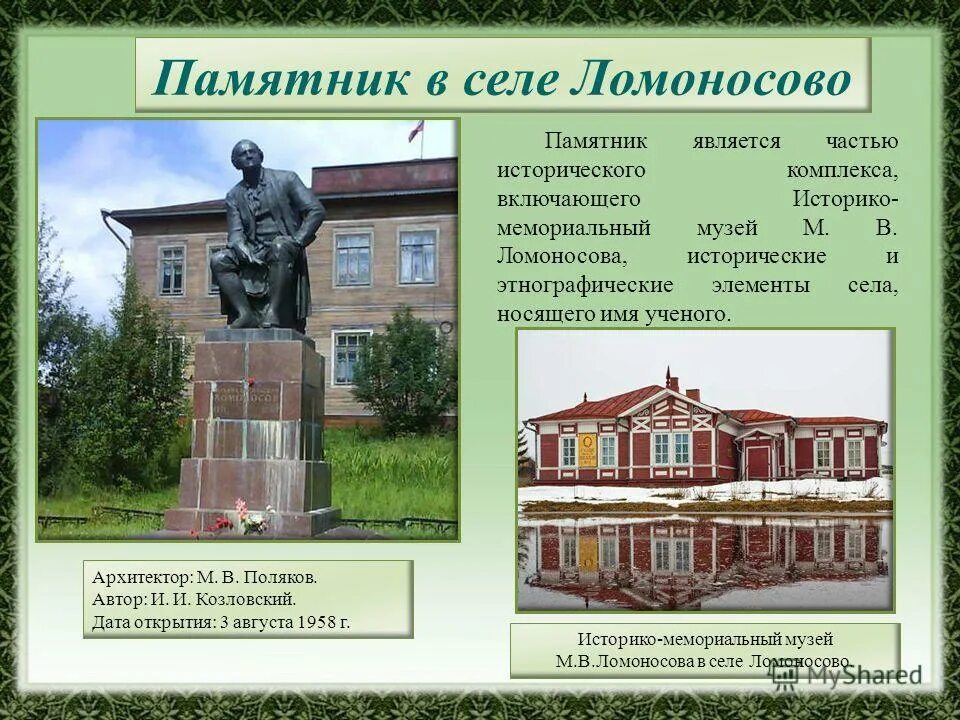 Памятник в селе Ломоносово

Памятник является частью исторического комплекса, включающего Историко-мемориальный музей М. В. Ломоносова, исторические и этнографические элементы села, носящего имя ученого.

ЛОМОНОСОВ

Архитектор: М. В. Поляков.
Автор: И. И. Козловский.
Дата открытия: 3 августа 1958 г.

Историко-мемориальный музей М.В.Ломоносова в селе Ломоносово.

MyShared